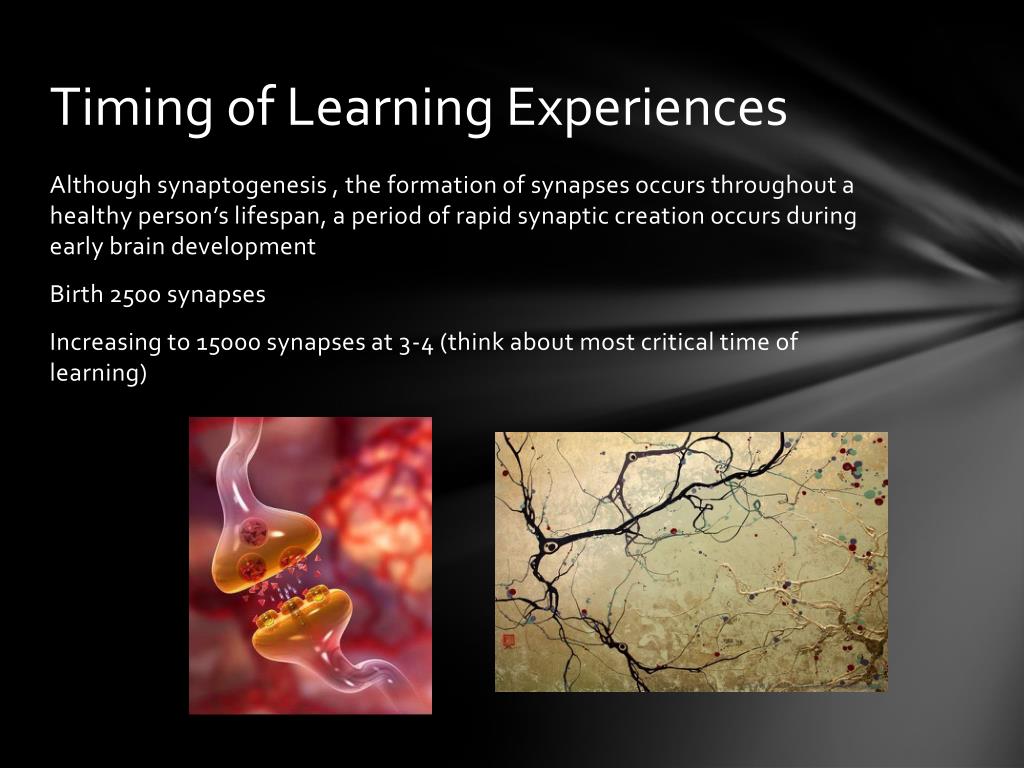 Timing of Learning Experiences

Although synaptogenesis , the formation of synapses occurs throughout a healthy person's lifespan, a period of rapid synaptic creation occurs during early brain development

Birth 2500 synapses

Increasing to 15000 synapses at 3-4 (think about most critical time of learning)